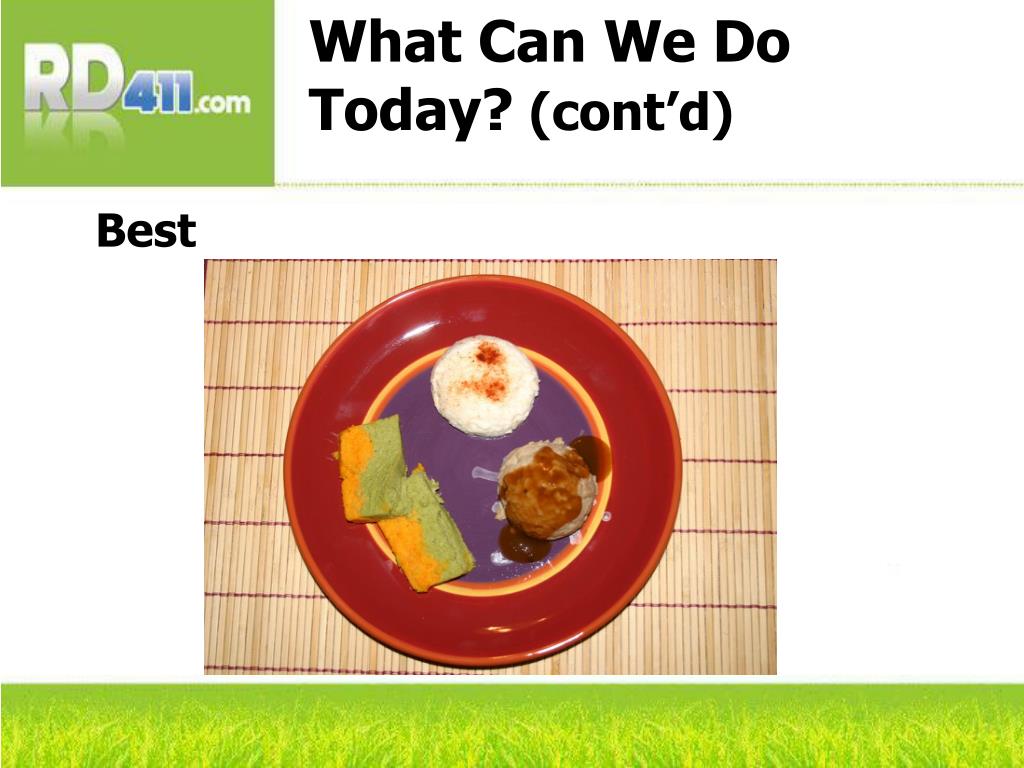 RD411.com

What Can We Do Today? (cont'd)

Best